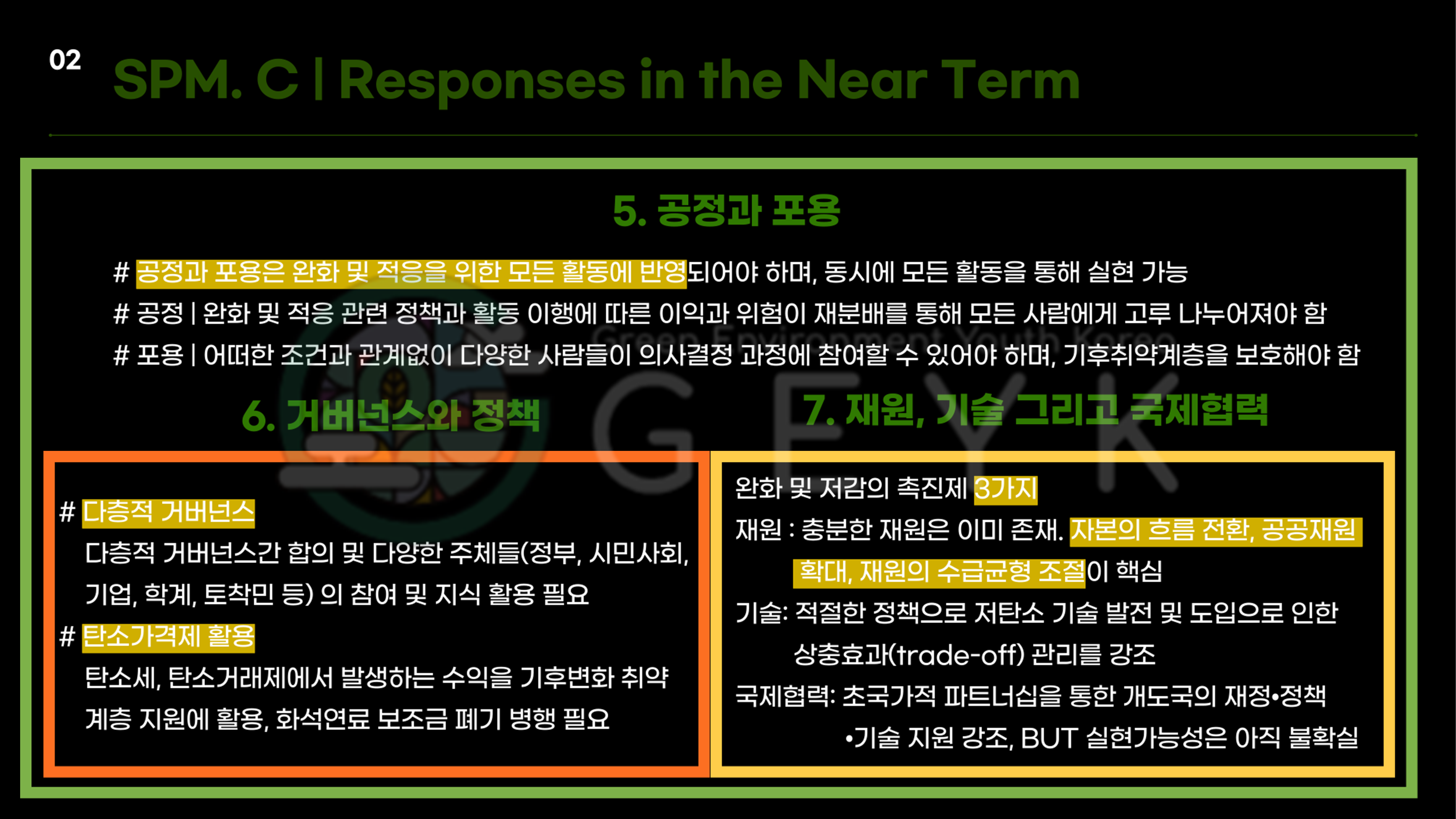 02

SPM. C | Responses in the Near Term

5. 공정과 포용

# 공정과 포용은 완화 및 적응을 위한 모든 활동에 반영되어야 하며, 동시에 모든 활동을 통해 실현 가능
# 공정 | 완화 및 적응 관련 정책과 활동 이행에 따른 이익과 위험이 재분배를 통해 모든 사람에게 고루 나누어져야 함
# 포용 | 어떠한 조건과 관계없이 다양한 사람들이 의사결정 과정에 참여할 수 있어야 하며, 기후취약계층을 보호해야 함

Green Environment Youth Korea

GEYK

6. 거버넌스와 정책

# 다층적 거버넌스
다층적 거버넌스간 합의 및 다양한 주체들(정부, 시민사회, 기업, 학계, 토착민 등) 의 참여 및 지식 활용 필요
# 탄소가격제 활용
탄소세, 탄소거래제에서 발생하는 수익을 기후변화 취약 계층 지원에 활용, 화석연료 보조금 폐기 병행 필요

7. 재원, 기술 그리고 국제협력

완화 및 저감의 촉진제 3가지
재원 : 충분한 재원은 이미 존재. 자본의 흐름 전환, 공공재원 확대, 재원의 수급균형 조절이 핵심
기술: 적절한 정책으로 저탄소 기술 발전 및 도입으로 인한 상충효과(trade-off) 관리를 강조
국제협력: 초국가적 파트너십을 통한 개도국의 재정•정책 •기술 지원 강조, BUT 실현가능성은 아직 불확실